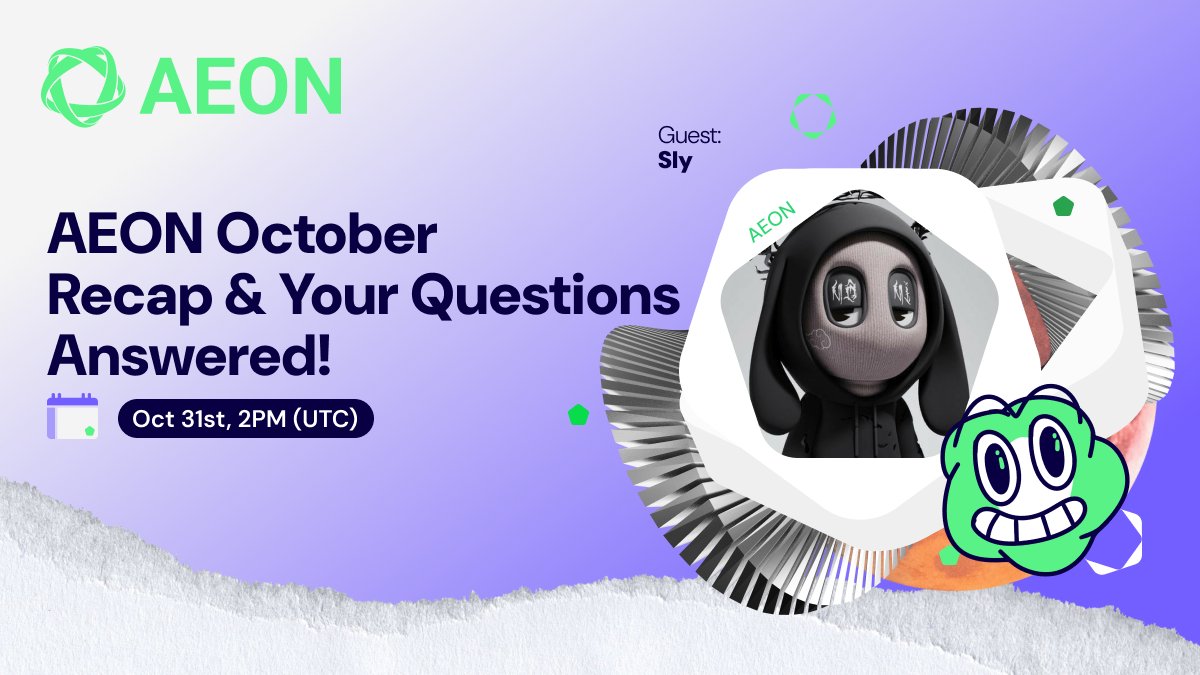 AEON

AEON October Recap & Your Questions Answered!

Oct 31st, 2PM (UTC)

Guest:
Sly

AEON